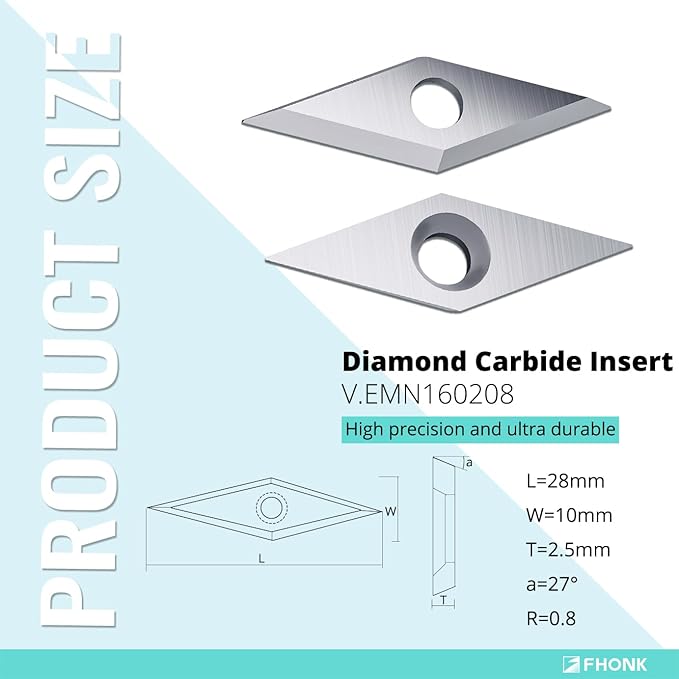 PRODUCT SIZE

Diamond Carbide Insert
V.EMN160208

High precision and ultra durable

W
L
a
T

L=28mm
W=10mm
T=2.5mm
a=27°
R=0.8

FHONK